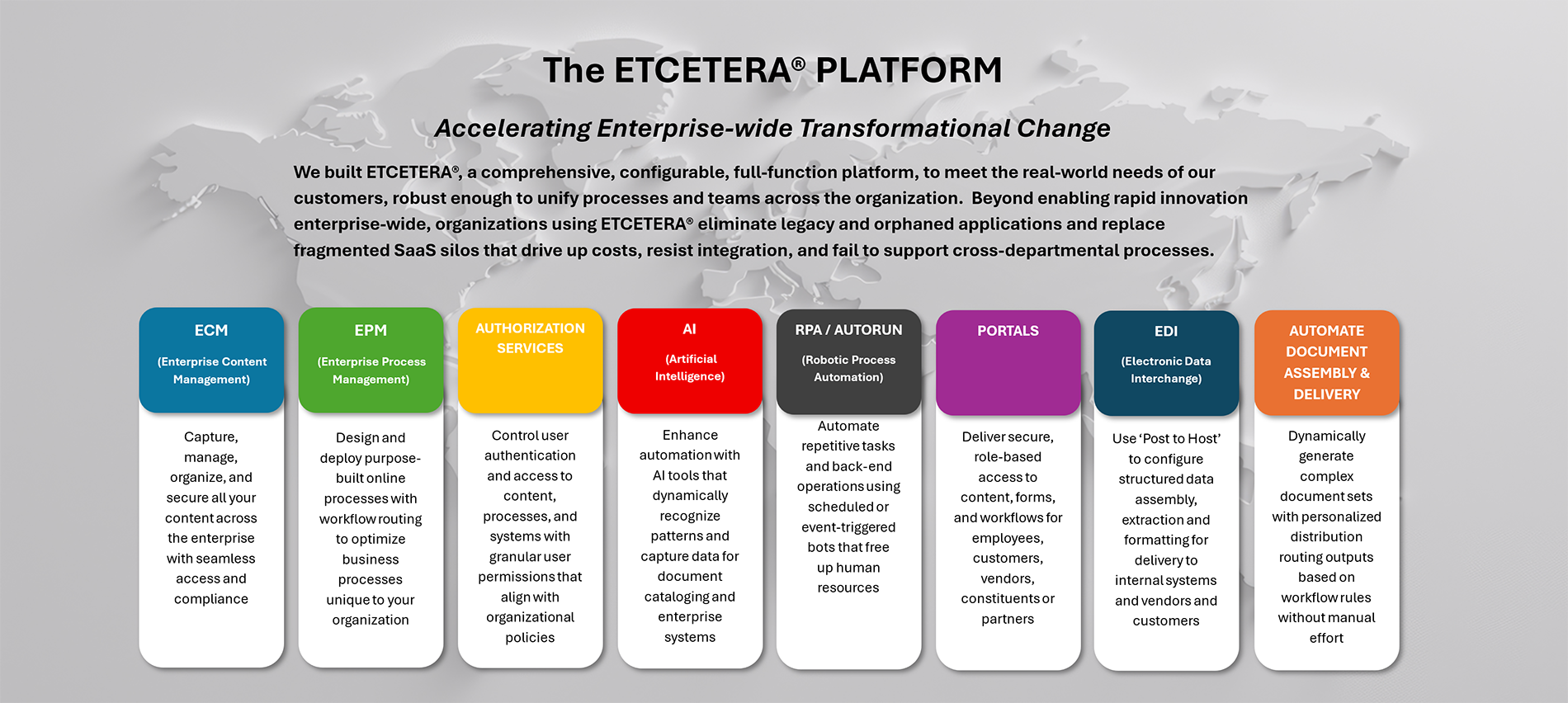 The ETCETERA® PLATFORM

Accelerating Enterprise-wide Transformational Change

We built ETCETERA®, a comprehensive, configurable, full-function platform, to meet the real-world needs of our customers, robust enough to unify processes and teams across the organization. Beyond enabling rapid innovation enterprise-wide, organizations using ETCETERA® eliminate legacy and orphaned applications and replace fragmented SaaS silos that drive up costs, resist integration, and fail to support cross-departmental processes.

ECM

(Enterprise Content Management)

Capture, manage, organize, and secure all your content across the enterprise with seamless access and compliance

EPM

(Enterprise Process Management)

Design and deploy purpose-built online processes with workflow routing to optimize business processes unique to your organization

AUTHORIZATION SERVICES

Control user authentication and access to content, processes, and systems with granular user permissions that align with organizational policies

AI

(Artificial Intelligence)

Enhance automation with AI tools that dynamically recognize patterns and capture data for document cataloging and enterprise systems

RPA / AUTORUN

(Robotic Process Automation)

Automate repetitive tasks and back-end operations using scheduled or event-triggered bots that free up human resources

PORTALS

Deliver secure, role-based access to content, forms, and workflows for employees, customers, vendors, constituents or partners

EDI

(Electronic Data Interchange)

Use 'Post to Host' to configure structured data assembly, extraction and formatting for delivery to internal systems and vendors and customers

AUTOMATE DOCUMENT ASSEMBLY & DELIVERY

Dynamically generate complex document sets with personalized distribution routing outputs based on workflow rules without manual effort